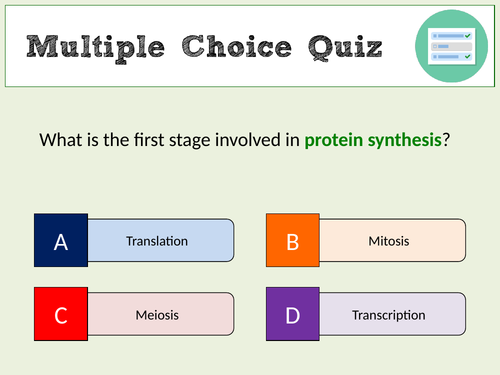 Multiple Choice Quiz

What is the first stage involved in protein synthesis?

A Translation

B Mitosis

C Meiosis

D Transcription